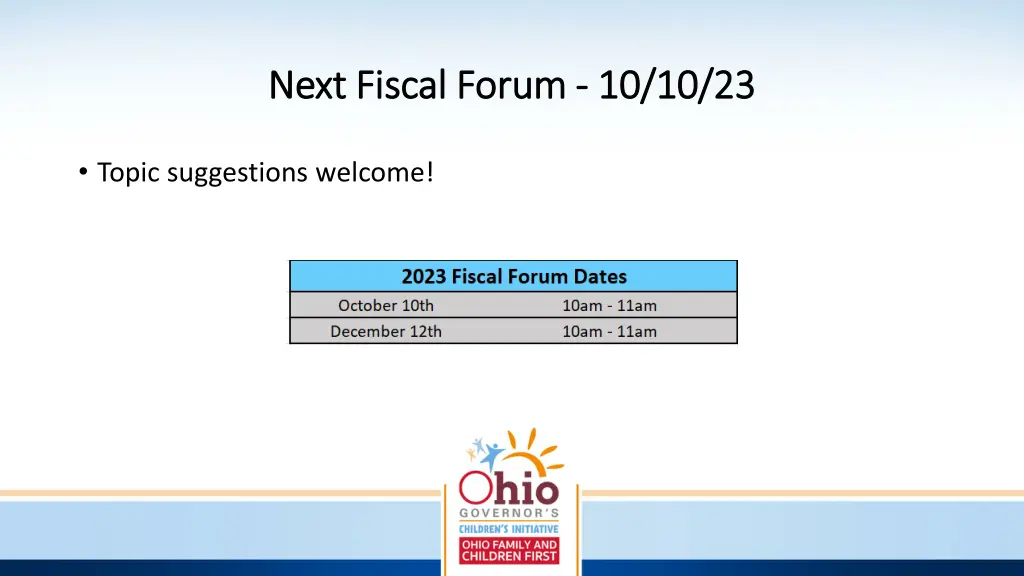 Next Fiscal Forum - 10/10/23

• Topic suggestions welcome!

| 2023 Fiscal Forum Dates | |
|---|---|
| October 10th | 10am - 11am |
| December 12th | 10am - 11am |

Ohio
GOVERNOR'S
CHILDREN'S INITIATIVE
OHIO FAMILY AND CHILDREN FIRST